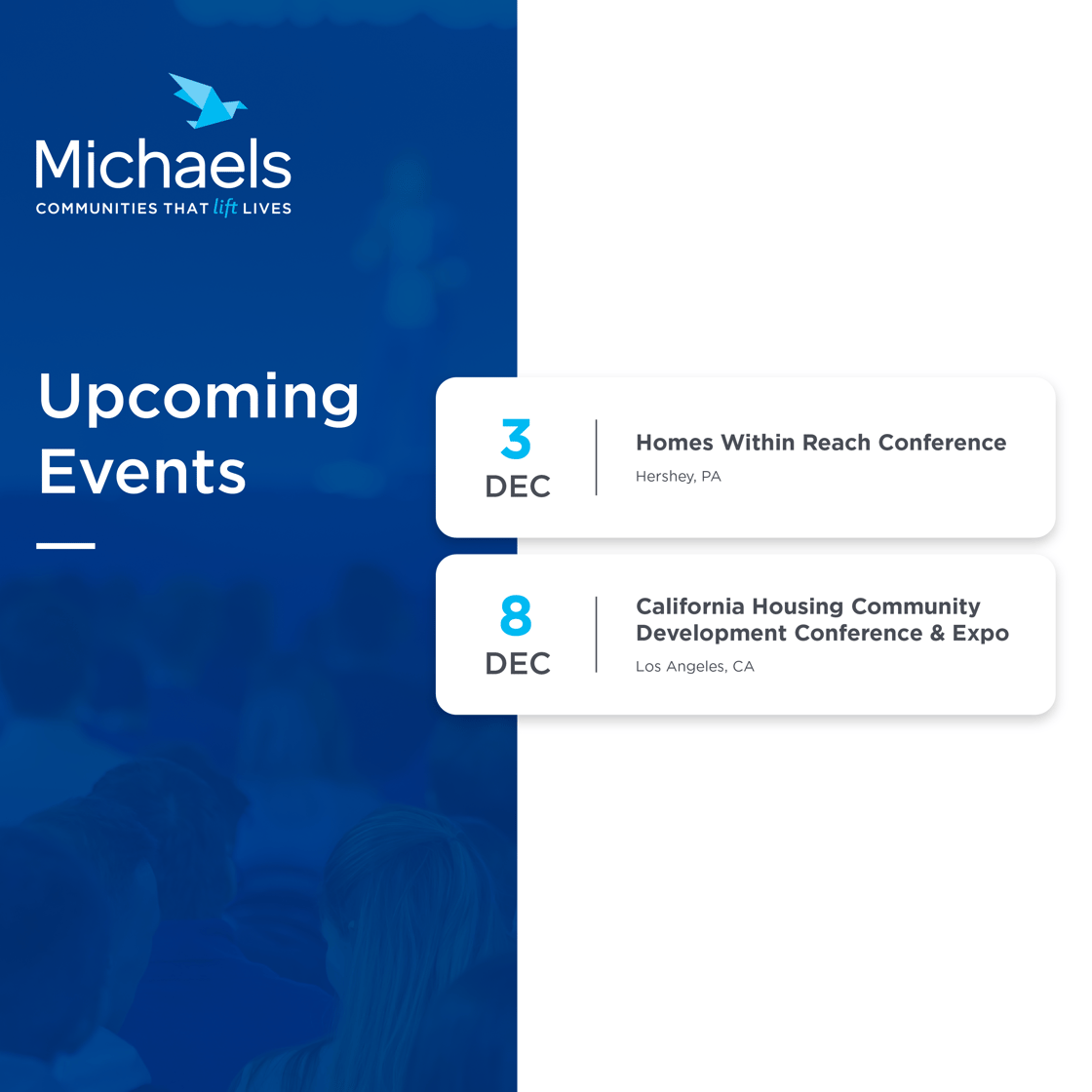 Michaels
COMMUNITIES THAT lift LIVES

Upcoming Events

3
DEC

Homes Within Reach Conference
Hershey, PA

8
DEC

California Housing Community Development Conference & Expo
Los Angeles, CA